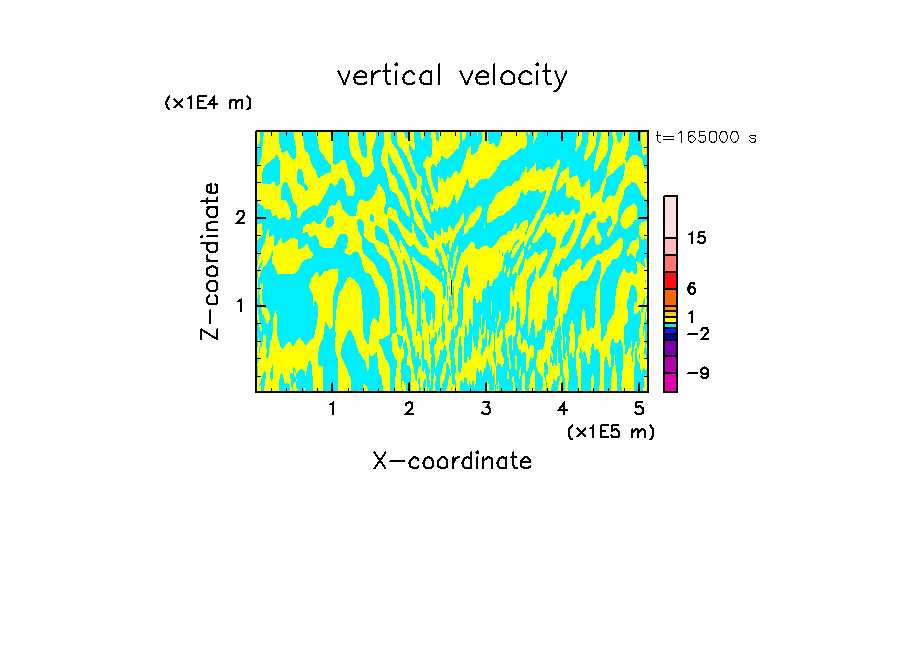 vertical velocity

(x1E4 m)

t=165000 s

Z-coordinate

2

1

15

6

1

−2

−9

1 2 3 4 5

(x1E5 m)

X-coordinate